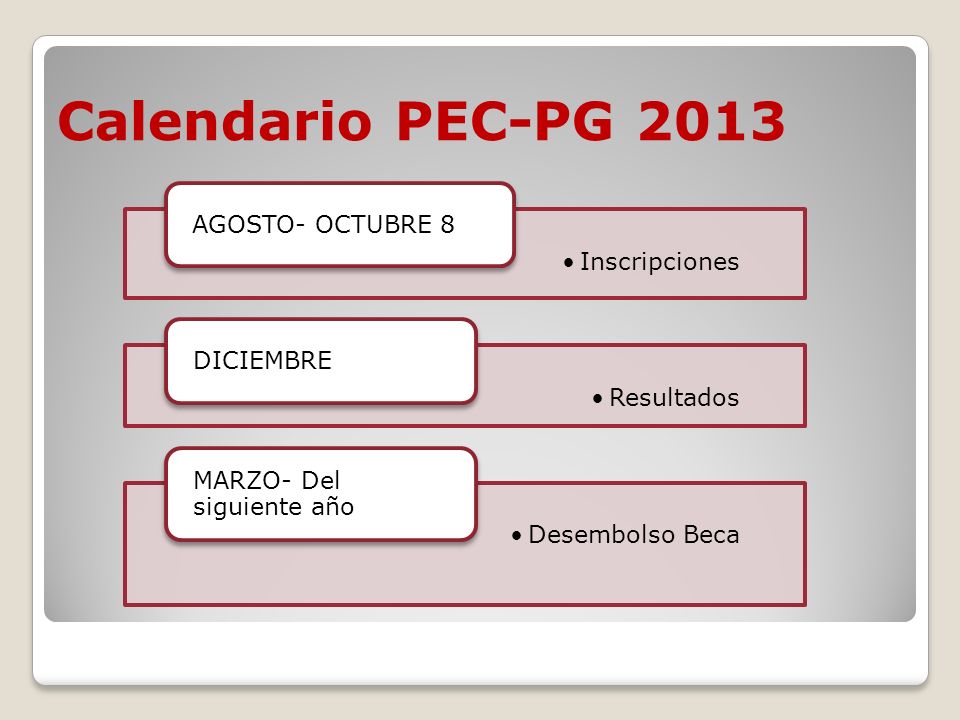 Calendario PEC-PG 2013

AGOSTO- OCTUBRE 8

• Inscripciones

DICIEMBRE

• Resultados

MARZO- Del siguiente año

• Desembolso Beca